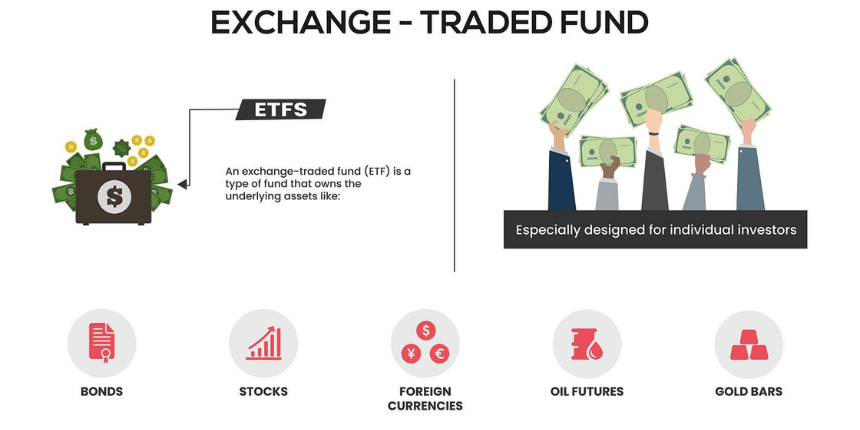 EXCHANGE - TRADED FUND

ETFS

An exchange-traded fund (ETF) is a type of fund that owns the underlying assets like:

Especially designed for individual investors

BONDS

STOCKS

FOREIGN CURRENCIES

OIL FUTURES

GOLD BARS